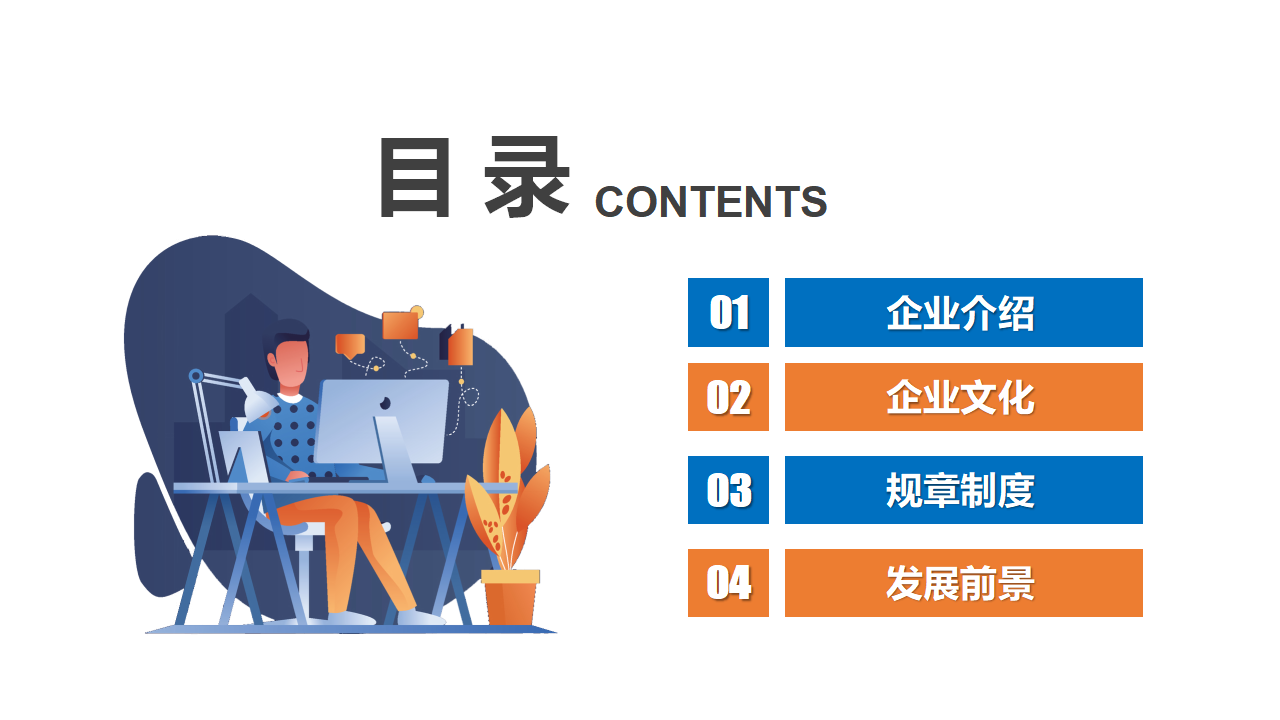 目 录 CONTENTS

01 企业介绍

02 企业文化

03 规章制度

04 发展前景